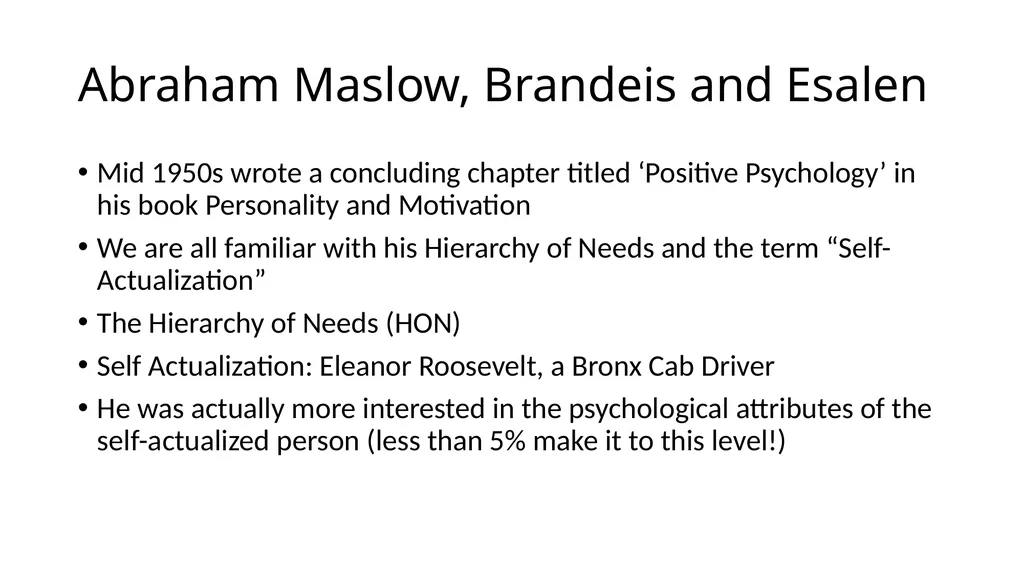 Abraham Maslow, Brandeis and Esalen

• Mid 1950s wrote a concluding chapter titled ‘Positive Psychology’ in his book Personality and Motivation

• We are all familiar with his Hierarchy of Needs and the term “Self-Actualization”

• The Hierarchy of Needs (HON)

• Self Actualization: Eleanor Roosevelt, a Bronx Cab Driver

• He was actually more interested in the psychological attributes of the self-actualized person (less than 5% make it to this level!)